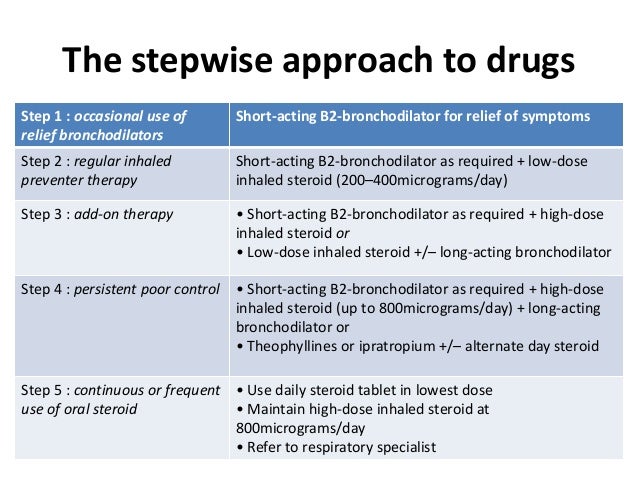 The stepwise approach to drugs

| Step 1 : occasional use of relief bronchodilators | Short-acting B2-bronchodilator for relief of symptoms |
|---|---|
| Step 2 : regular inhaled preventer therapy | Short-acting B2-bronchodilator as required + low-dose inhaled steroid (200–400micrograms/day) |
| Step 3 : add-on therapy | • Short-acting B2-bronchodilator as required + high-dose inhaled steroid or • Low-dose inhaled steroid +/– long-acting bronchodilator |
| Step 4 : persistent poor control | • Short-acting B2-bronchodilator as required + high-dose inhaled steroid (up to 800micrograms/day) + long-acting bronchodilator or • Theophyllines or ipratropium +/– alternate day steroid |
| Step 5 : continuous or frequent use of oral steroid | • Use daily steroid tablet in lowest dose • Maintain high-dose inhaled steroid at 800micrograms/day • Refer to respiratory specialist |